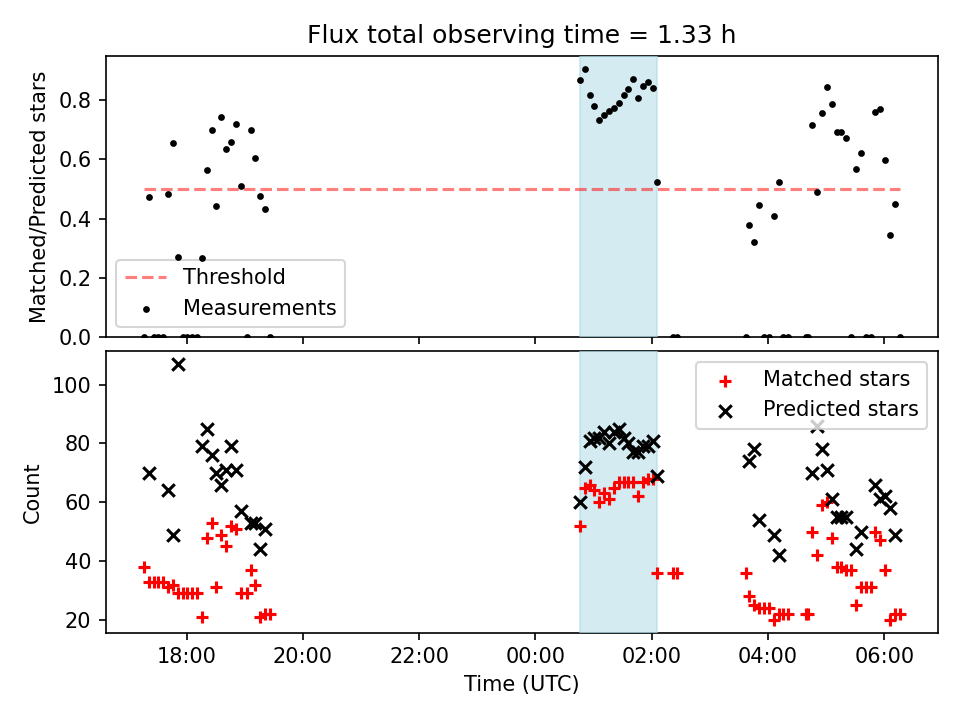 Flux total observing time = 1.33 h

Matched/Predicted stars

0.8
0.6
0.4
0.2
0.0

Threshold
Measurements

Count

100
80
60
40
20

Matched stars
Predicted stars

18:00 20:00 22:00 00:00 02:00 04:00 06:00

Time (UTC)